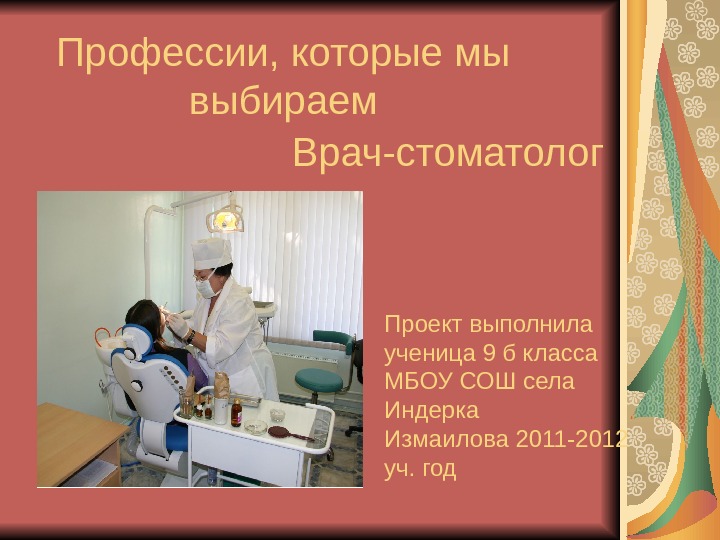 Профессии, которые мы выбираем

Врач-стоматолог

Проект выполнила ученица 9 б класса МБОУ СОШ села Индерка Измаилова 2011-2012 уч. год